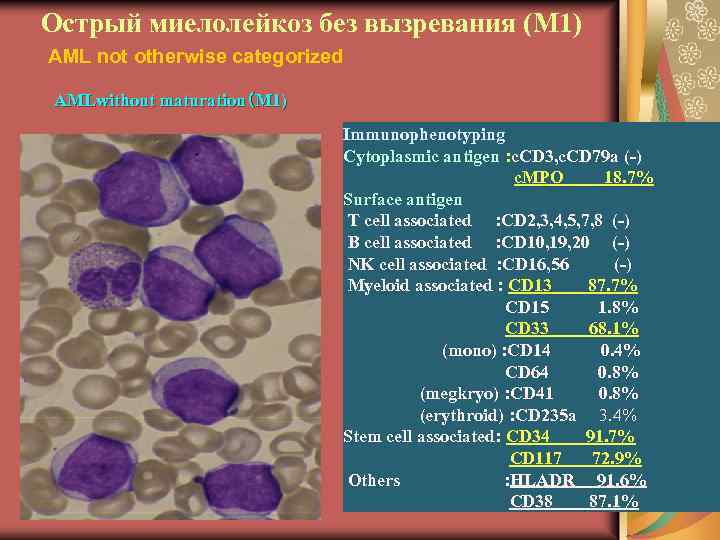 Острый миелолейкоз без вызревания (М1)
AML not otherwise categorized

AML without maturation (M1)

Immunophenotyping
Cytoplasmic antigen :cCD3,cCD79a (-)
cMPO 18.7%
Surface antigen
T cell associated :CD2,3,4,5,7,8 (-)
B cell associated :CD10,19,20 (-)
NK cell associated :CD16,56 (-)
Myeloid associated : CD13 87.7%
CD15 1.8%
CD33 68.1%
(mono) :CD14 0.4%
CD64 0.8%
(megkryo) :CD41 0.8%
(erythroid) :CD235a 3.4%
Stem cell associated: CD34 91.7%
CD117 72.9%
Others :HLADR 91.6%
CD38 87.1%